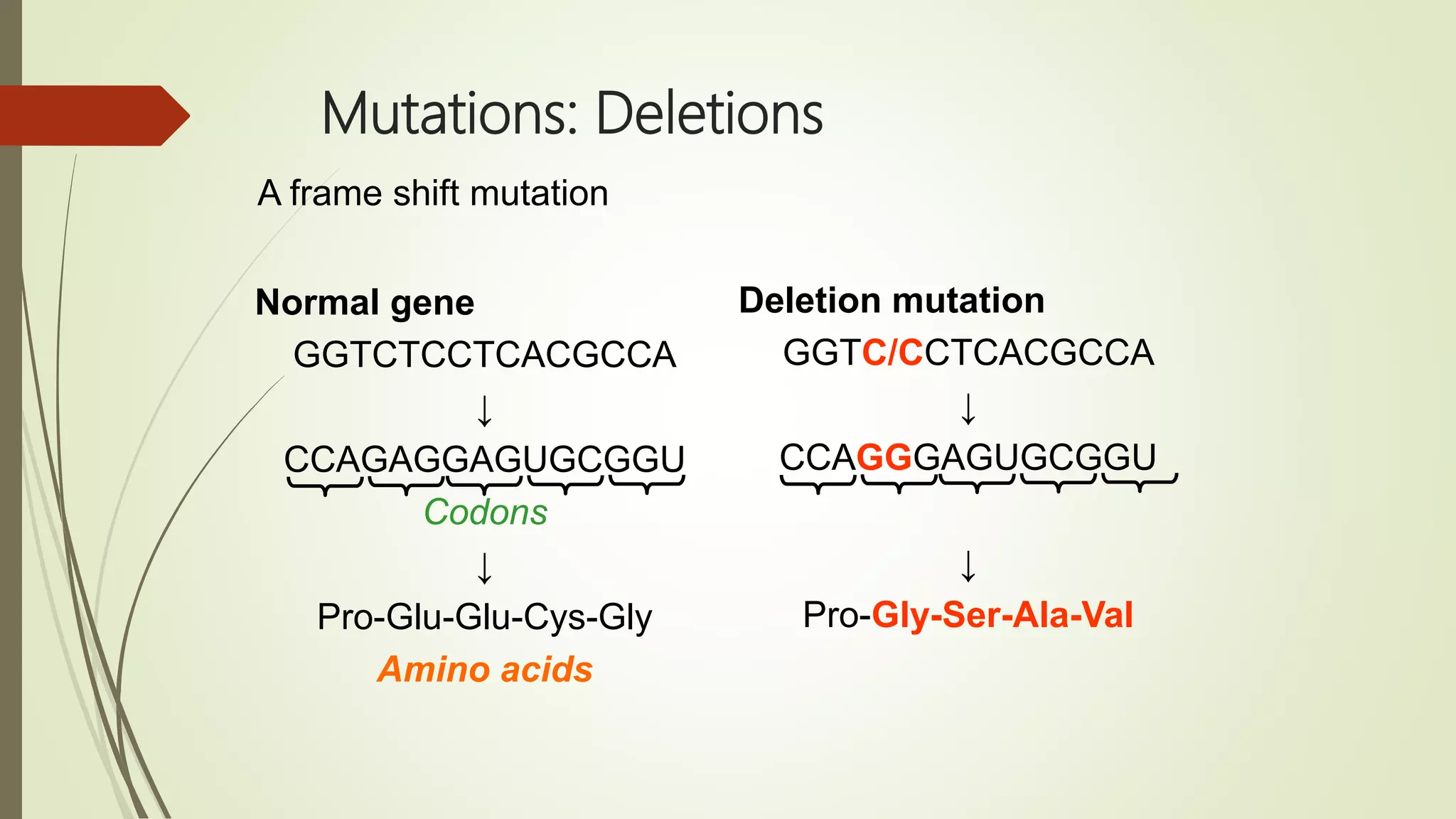 Mutations: Deletions

A frame shift mutation

Normal gene

GGTCTCCTCACGCCA

↓

CCAGAGGAGUGCGGU

Codons

↓

Pro-Glu-Glu-Cys-Gly

Amino acids

Deletion mutation

GGTC/CCTCACGCCA

↓

CCAGGGAGUGCGGU

↓

Pro-Gly-Ser-Ala-Val